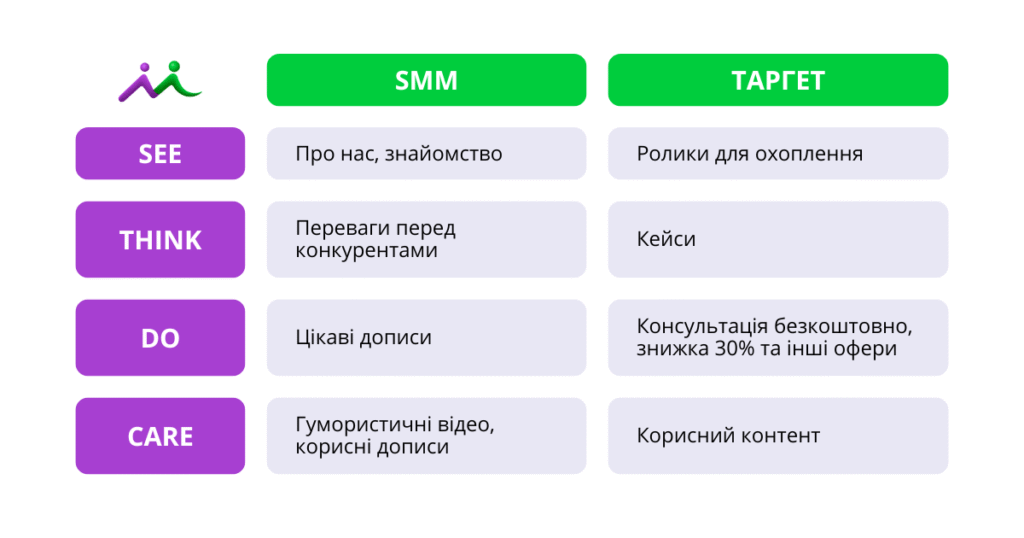 | | SMM | ТАРГЕТ |
|---|---|---|
| SEE | Про нас, знайомство | Ролики для охоплення |
| THINK | Переваги перед конкурентами | Кейси |
| DO | Цікаві дописи | Консультація безкоштовно, знижка 30% та інші офери |
| CARE | Гумористичні відео, корисні дописи | Корисний контент |